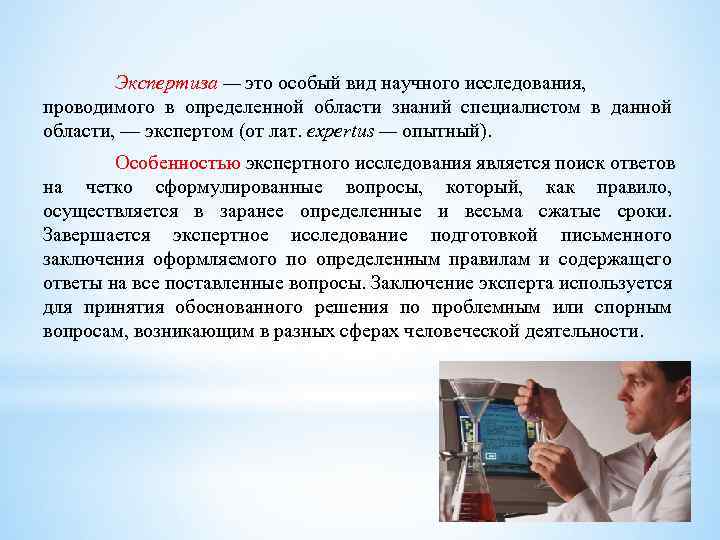 Экспертиза — это особый вид научного исследования, проводимого в определенной области знаний специалистом в данной области, — экспертом (от лат. expertus — опытный).

Особенностью экспертного исследования является поиск ответов на четко сформулированные вопросы, который, как правило, осуществляется в заранее определенные и весьма сжатые сроки. Завершается экспертное исследование подготовкой письменного заключения оформляемого по определенным правилам и содержащего ответы на все поставленные вопросы. Заключение эксперта используется для принятия обоснованного решения по проблемным или спорным вопросам, возникающим в разных сферах человеческой деятельности.